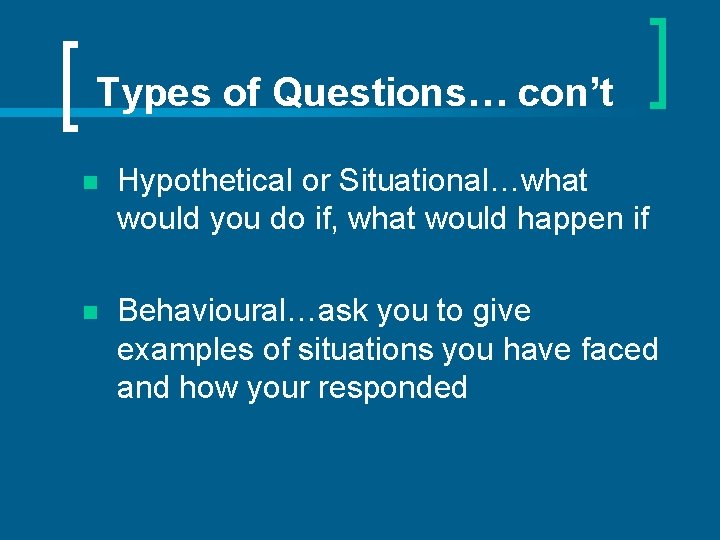 Types of Questions… con't

Hypothetical or Situational…what would you do if, what would happen if

Behavioural…ask you to give examples of situations you have faced and how your responded